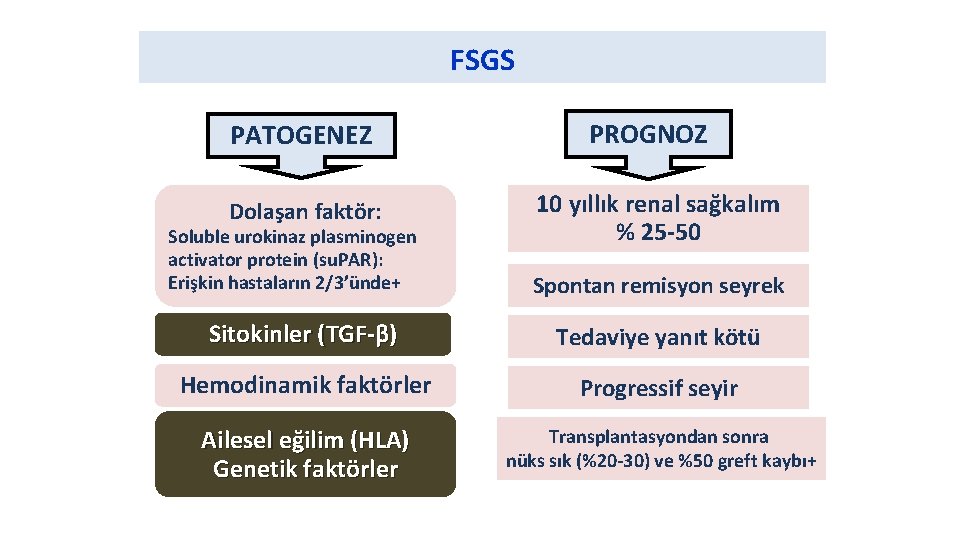 FSGS

PATOGENEZ

Dolaşan faktör:
Soluble urokinaz plasminogen activator protein (suPAR): Erişkin hastaların 2/3'ünde+

Sitokinler (TGF-β)

Hemodinamik faktörler

Ailesel eğilim (HLA)
Genetik faktörler

PROGNOZ

10 yıllık renal sağkalım
% 25-50

Spontan remisyon seyrek

Tedaviye yanıt kötü

Progressif seyir

Transplantasyondan sonra
nüks sık (%20-30) ve %50 greft kaybı+